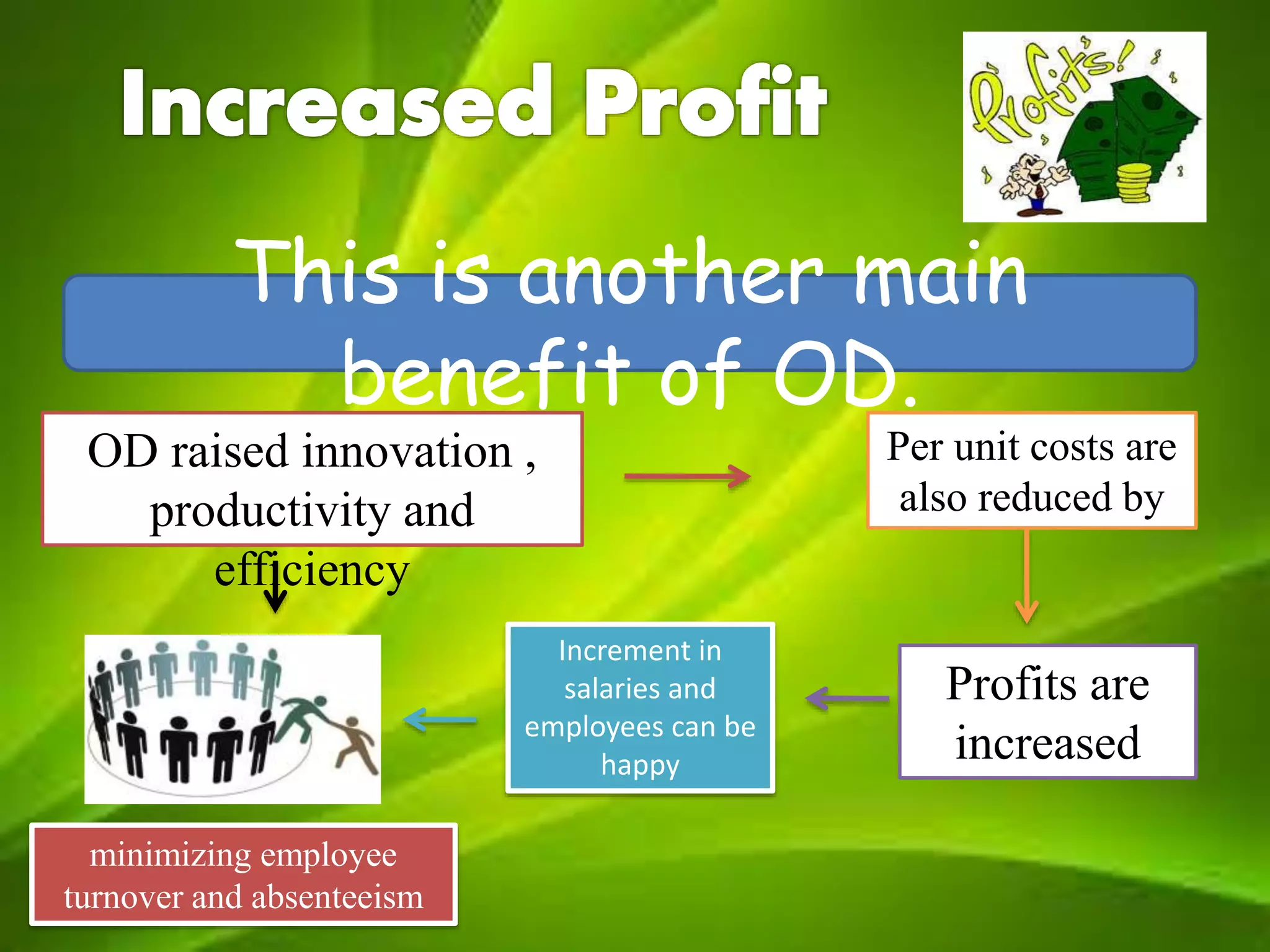 Increased Profit

Profits!

This is another main benefit of OD.

OD raised innovation , productivity and efficiency

Per unit costs are also reduced by

Profits are increased

Increment in salaries and employees can be happy

minimizing employee turnover and absenteeism